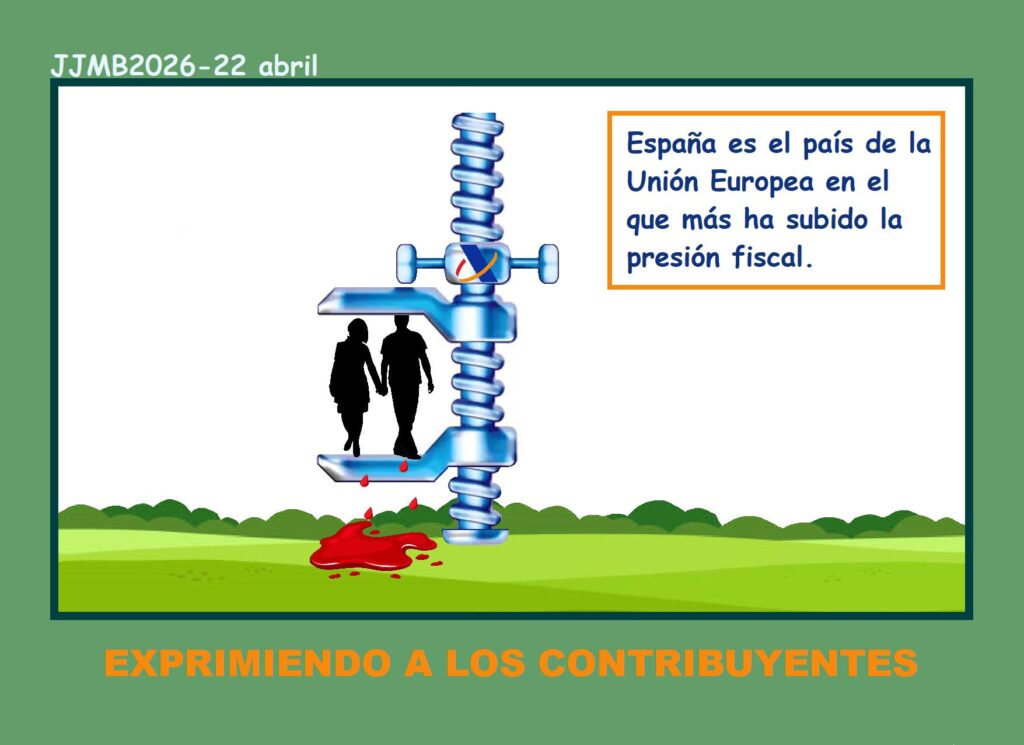 JJMB2026-22 abril

España es el país de la Unión Europea en el que más ha subido la presión fiscal.

EXPRIMIENDO A LOS CONTRIBUYENTES